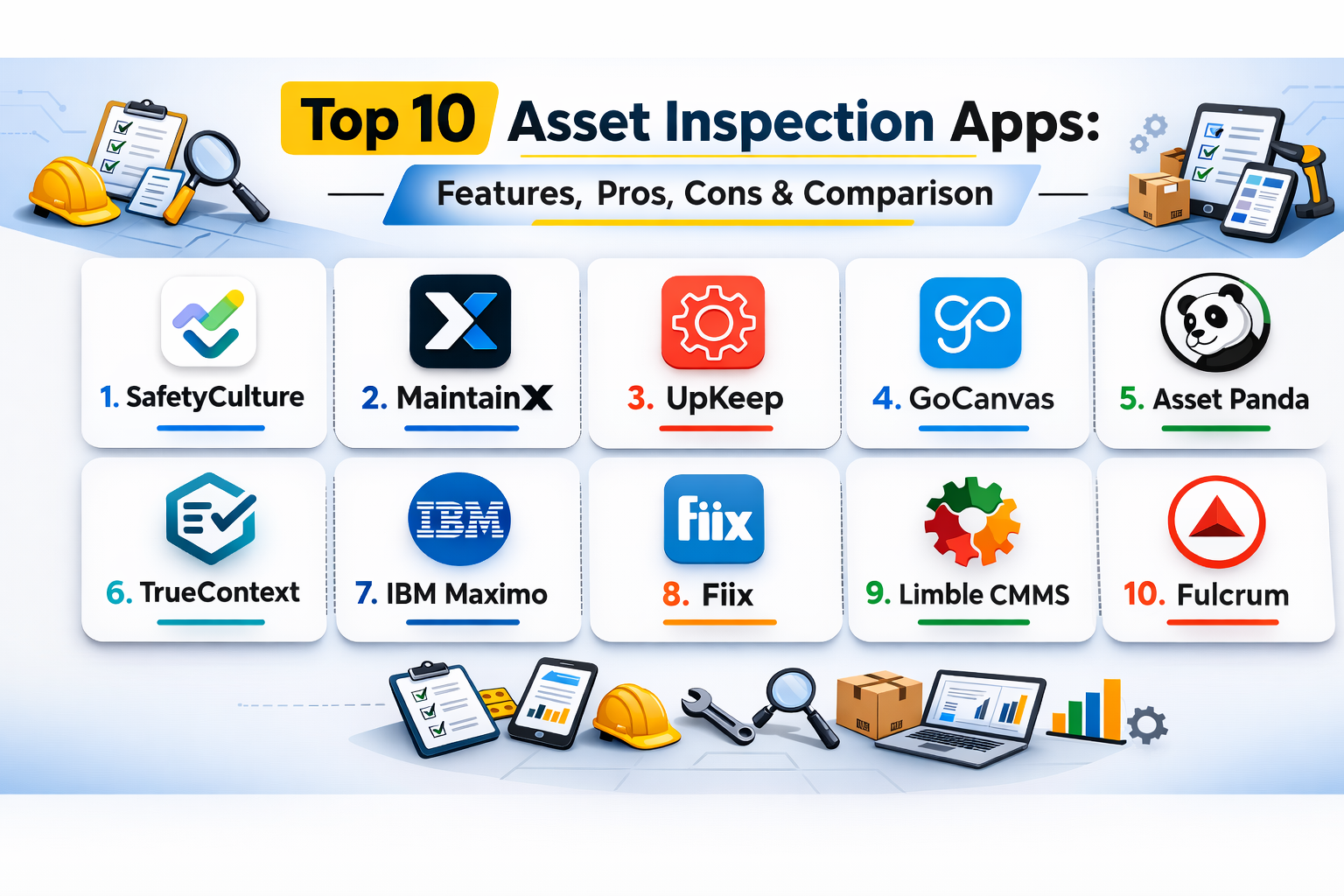 Top 10 Asset Inspection Apps:

Features, Pros, Cons & Comparison

1. SafetyCulture

2. MaintainX

3. UpKeep

4. GoCanvas

5. Asset Panda

6. TrueContext

IBM

7. IBM Maximo

Fiix

8. Fiix

9. Limble CMMS

10. Fulcrum